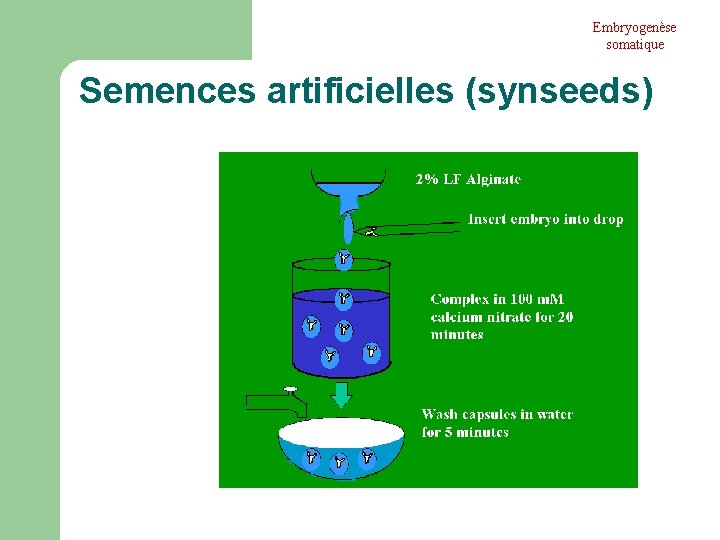 Embryogenèse somatique

Semences artificielles (synseeds)

2% LF Alginate

Insert embryo into drop

Complex in 100 mM calcium nitrate for 20 minutes

Wash capsules in water for 5 minutes